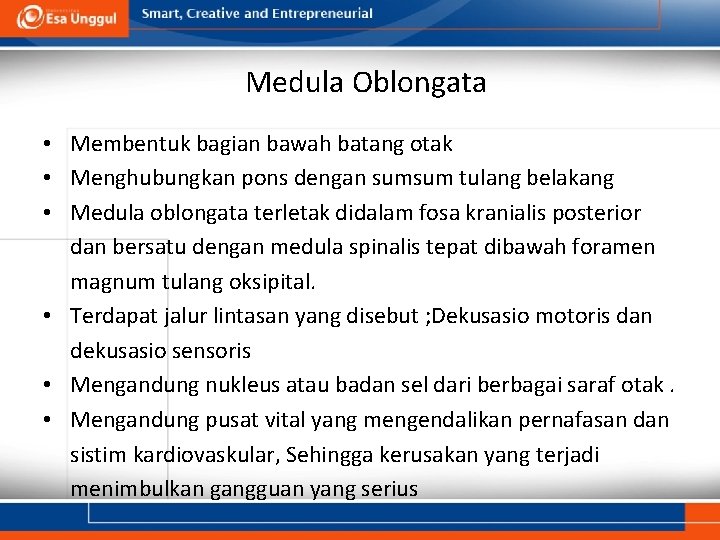 Esa Unggul

Smart, Creative and Entrepreneurial

Medula Oblongata

• Membentuk bagian bawah batang otak
• Menghubungkan pons dengan sumsum tulang belakang
• Medula oblongata terletak didalam fosa kranialis posterior dan bersatu dengan medula spinalis tepat dibawah foramen magnum tulang oksipital.
• Terdapat jalur lintasan yang disebut ;Dekusasio motoris dan dekusasio sensoris
• Mengandung nukleus atau badan sel dari berbagai saraf otak .
• Mengandung pusat vital yang mengendalikan pernafasan dan sistim kardiovaskular, Sehingga kerusakan yang terjadi menimbulkan gangguan yang serius